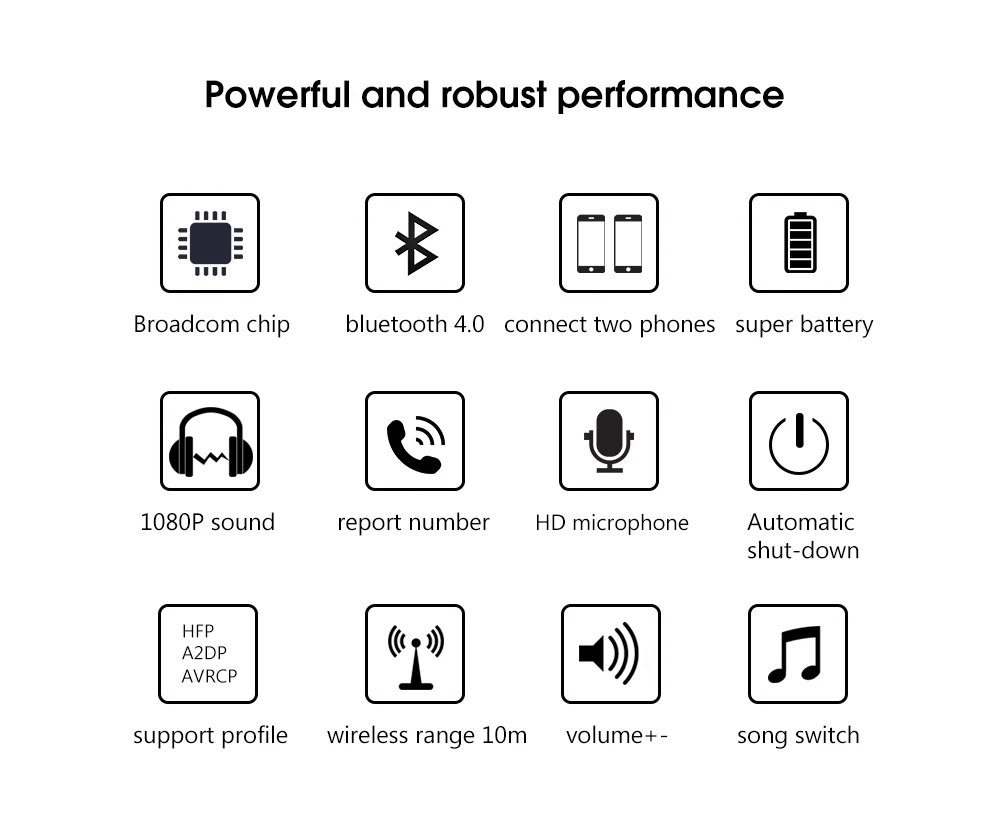 Powerful and robust performance

Broadcom chip

bluetooth 4.0

connect two phones

super battery

1080P sound

report number

HD microphone

Automatic shut-down

HFP
A2DP
AVRCP

support profile

wireless range 10m

volume+-

song switch